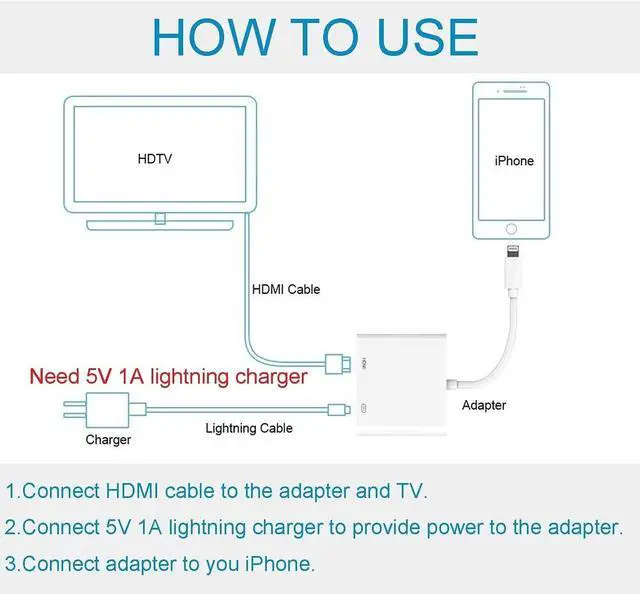 HOW TO USE

HDTV

iPhone

HDMI Cable

Need 5V 1A lightning charger

Adapter

Charger

Lightning Cable

1.Connect HDMI cable to the adapter and TV.

2.Connect 5V 1A lightning charger to provide power to the adapter.

3.Connect adapter to you iPhone.